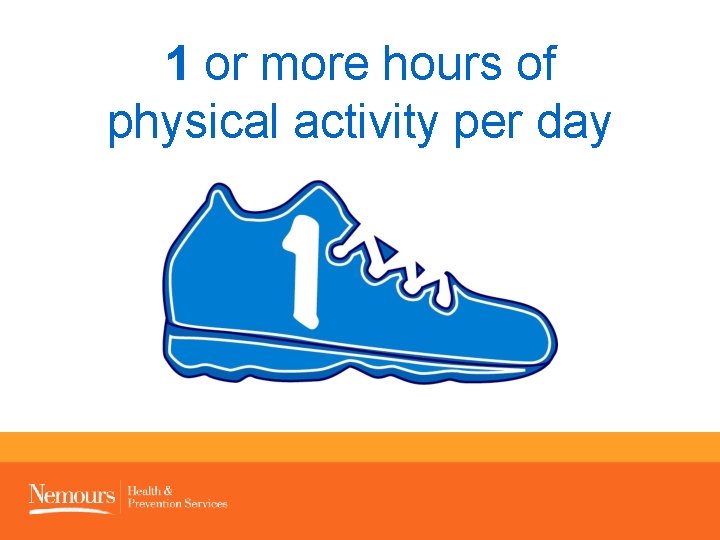 1 or more hours of physical activity per day

1

Nemours Health & Prevention Services